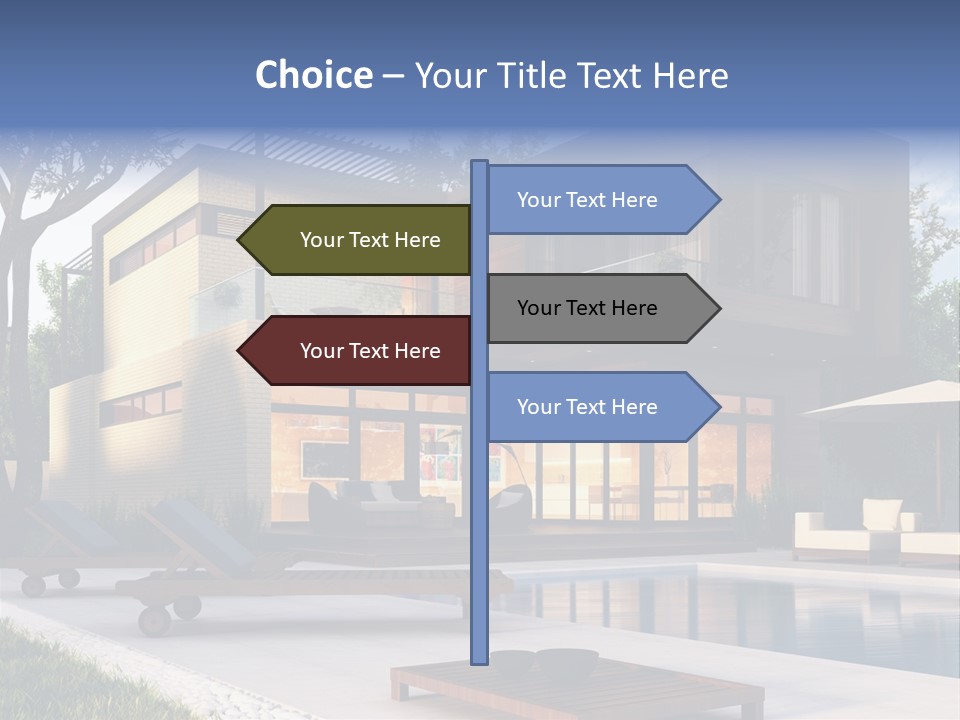 Choice – Your Title Text Here

Your Text Here

Your Text Here

Your Text Here

Your Text Here

Your Text Here